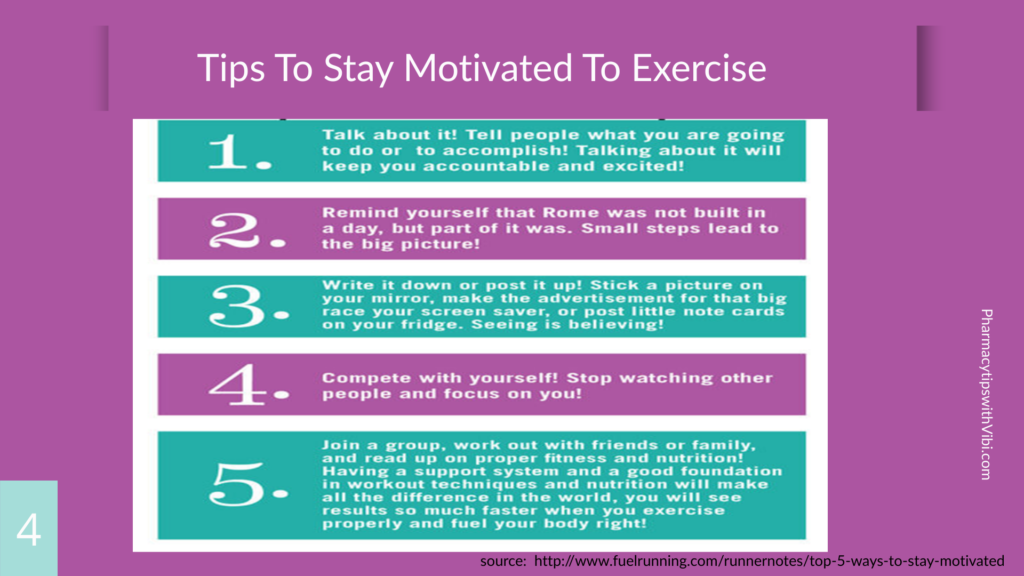 Tips To Stay Motivated To Exercise

1. Talk about it! Tell people what you are going to do or to accomplish! Talking about it will keep you accountable and excited!

2. Remind yourself that Rome was not built in a day, but part of it was. Small steps lead to the big picture!

3. Write it down or post it up! Stick a picture on your mirror, make the advertisement for that big race your screen saver, or post little note cards on your fridge. Seeing is believing!

4. Compete with yourself! Stop watching other people and focus on you!

5. Join a group, work out with friends or family, and read up on proper fitness and nutrition! Having a support system and a good foundation in workout techniques and nutrition will make all the difference in the world, you will see results so much faster when you exercise properly and fuel your body right!

PharmacytipswithVibi.com

4

source: http://www.fuelrunning.com/runnernotes/top-5-ways-to-stay-motivated